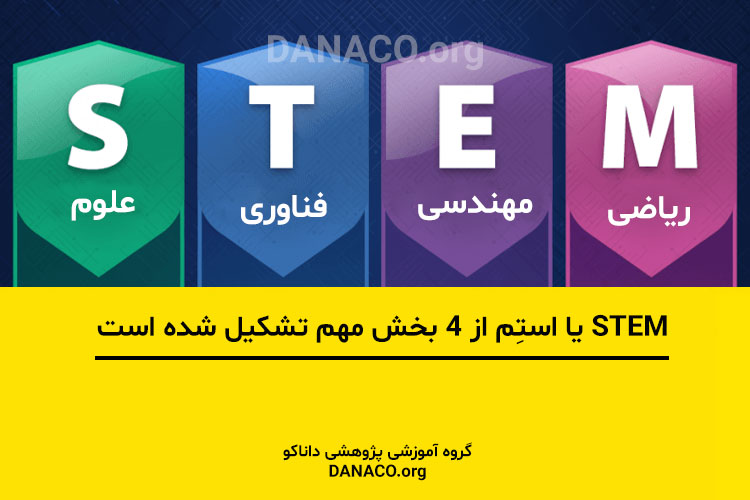 DANACO.org

S
علوم

T
فناوری

E
مهندسی

M
ریاضی

STEM یا استِم از 4 بخش مهم تشکیل شده است

گروه آموزشی پژوهشی داناکو
DANACO.org